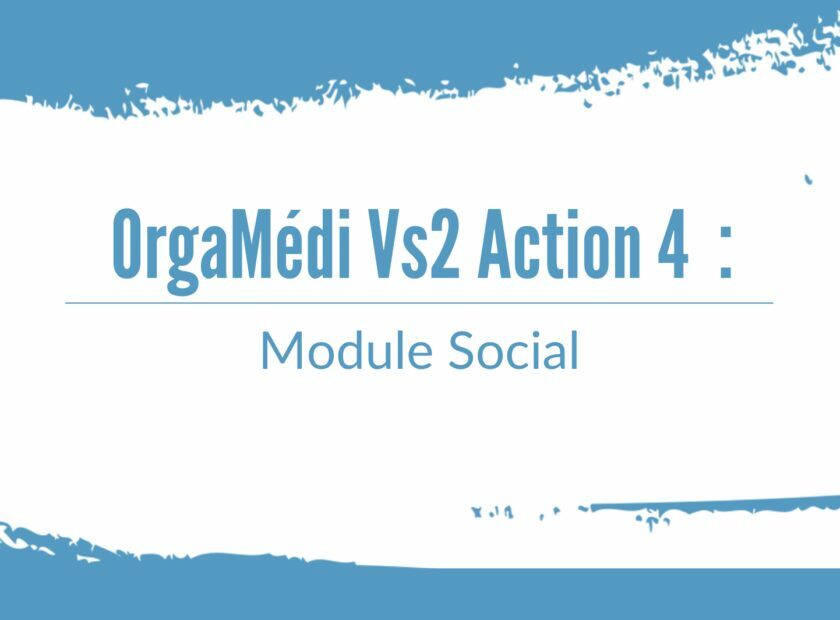 OrgaMédi Vs2 Action 4 :

Module Social